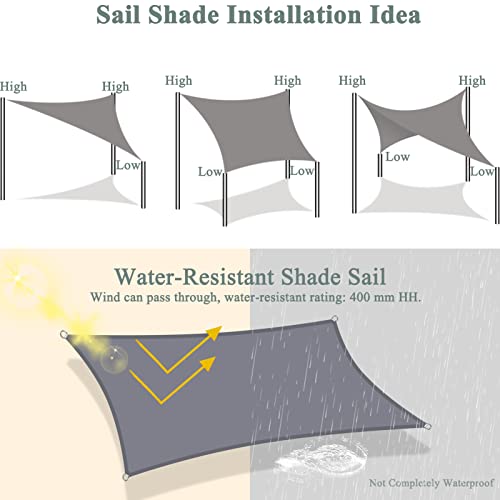 Sail Shade Installation Idea

High High Low

High High Low Low

High High Low Low

Water-Resistant Shade Sail

Wind can pass through, water-resistant rating: 400 mm HH.

Not Completely Waterproof